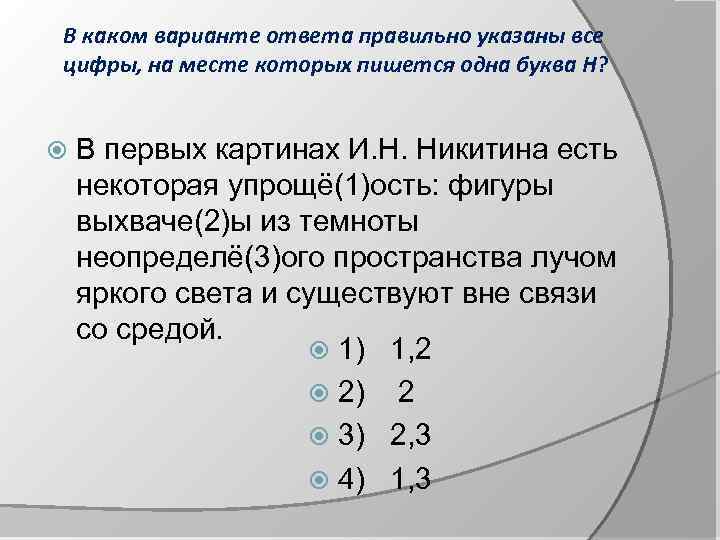 В каком варианте ответа правильно указаны все цифры, на месте которых пишется одна буква Н?

В первых картинах И.Н. Никитина есть некоторая упрощё(1)ость: фигуры выхваче(2)ы из темноты неопределё(3)ого пространства лучом яркого света и существуют вне связи со средой.

1) 1,2
2) 2
3) 2,3
4) 1,3